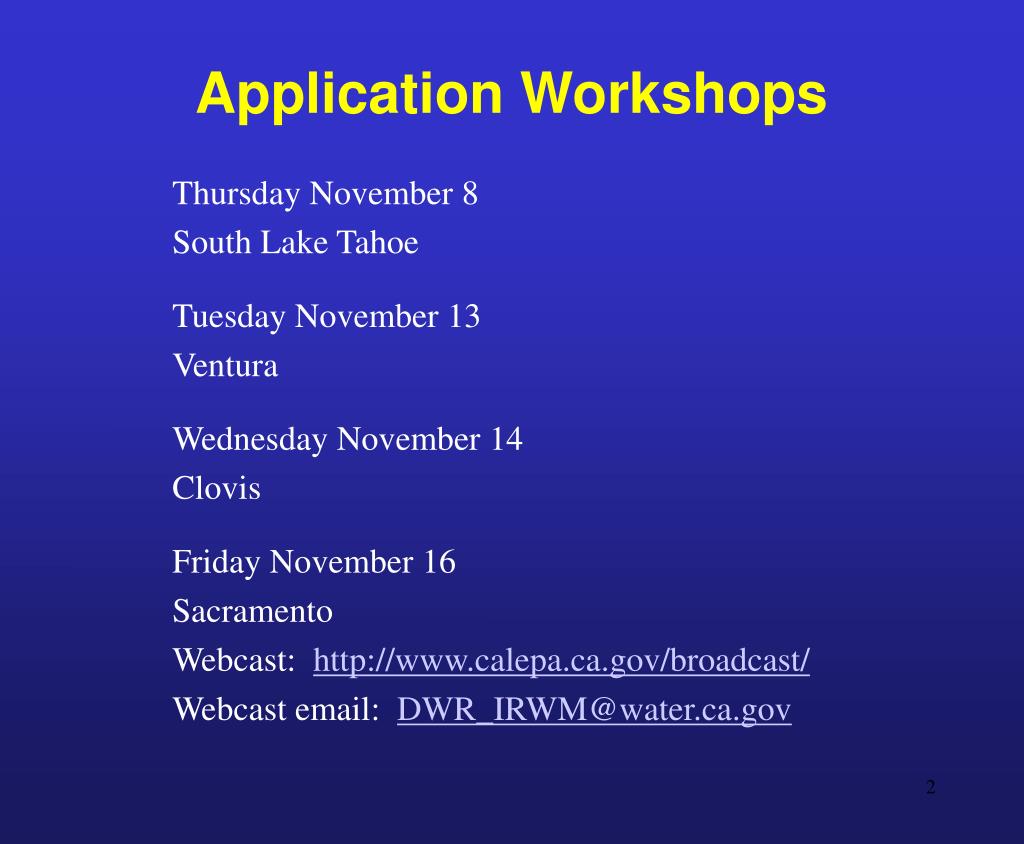 Application Workshops

Thursday November 8
South Lake Tahoe

Tuesday November 13
Ventura

Wednesday November 14
Clovis

Friday November 16
Sacramento
Webcast: http://www.calepa.ca.gov/broadcast/
Webcast email: DWR_IRWM@water.ca.gov

2